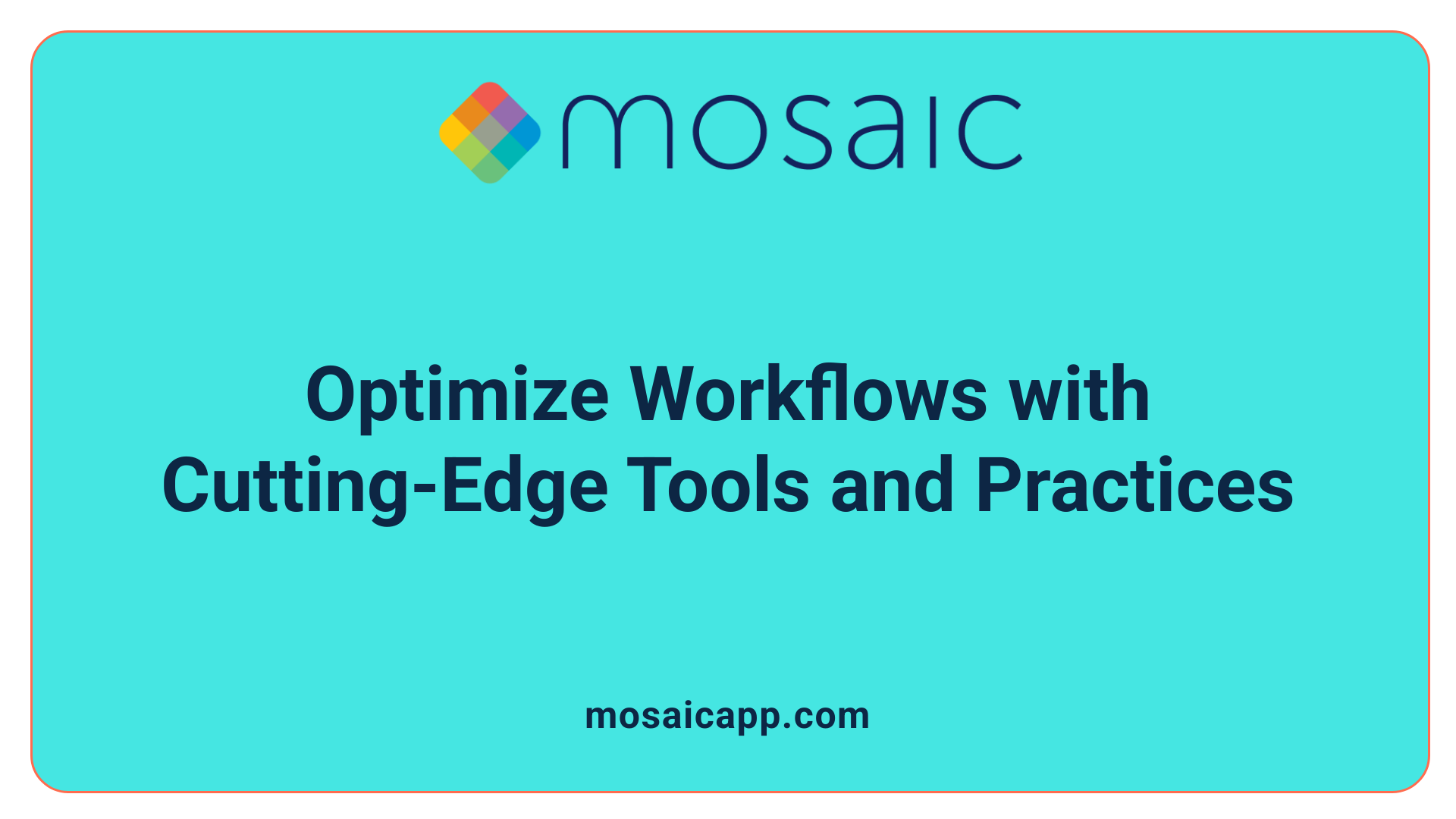 mosaic

Optimize Workflows with Cutting-Edge Tools and Practices

mosaicapp.com